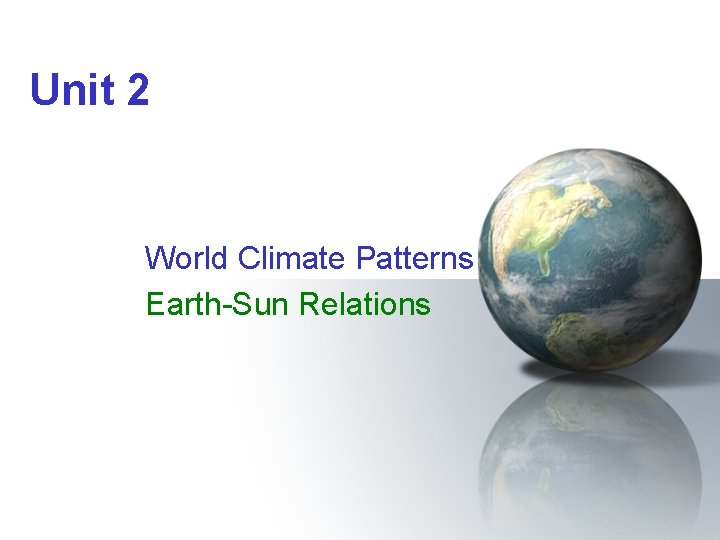 Unit 2

World Climate Patterns

Earth-Sun Relations